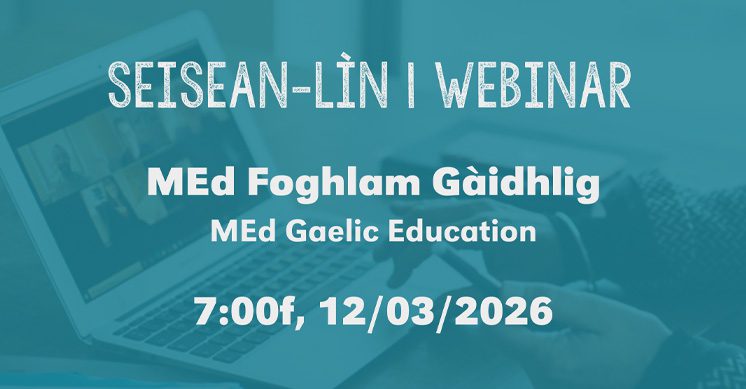 SEISEAN-LÌN | WEBINAR

MEd Foghlam Gàidhlig
MEd Gaelic Education

7:00f, 12/03/2026